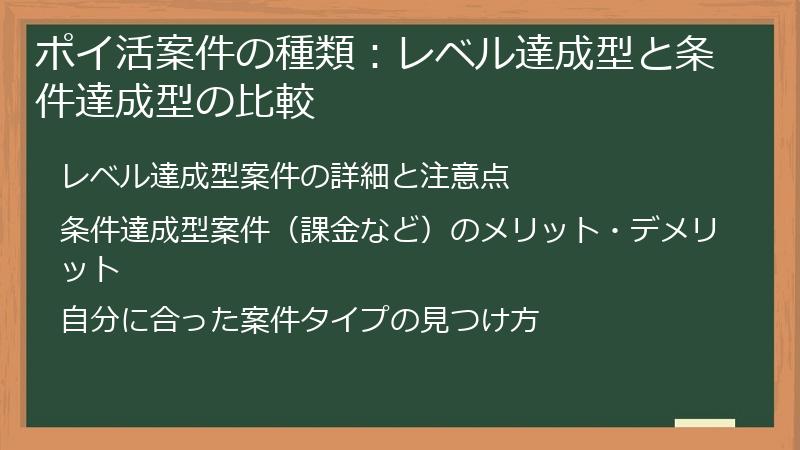 ポイ活案件の種類：レベル達成型と条件達成型の比較

レベル達成型案件の詳細と注意点

条件達成型案件（課金など）のメリット・デメリット

自分に合った案件タイプの見つけ方